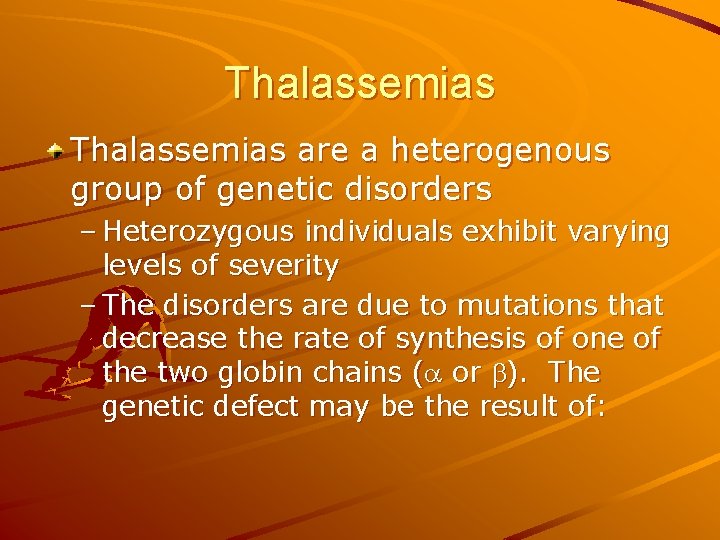 Thalassemias

Thalassemias are a heterogenous group of genetic disorders

– Heterozygous individuals exhibit varying levels of severity

– The disorders are due to mutations that decrease the rate of synthesis of one of the two globin chains ($\alpha$ or $\beta$). The genetic defect may be the result of: